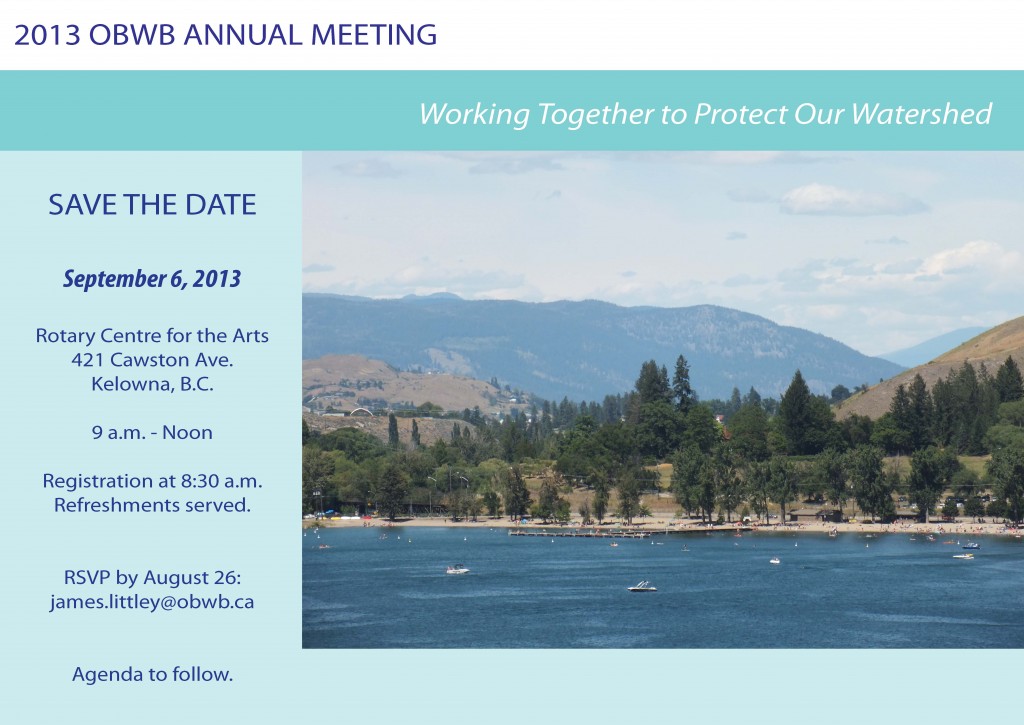 2013 OBWB ANNUAL MEETING

Working Together to Protect Our Watershed

SAVE THE DATE

September 6, 2013

Rotary Centre for the Arts
421 Cawston Ave.
Kelowna, B.C.

9 a.m. - Noon

Registration at 8:30 a.m.
Refreshments served.

RSVP by August 26:
james.littley@obwb.ca

Agenda to follow.